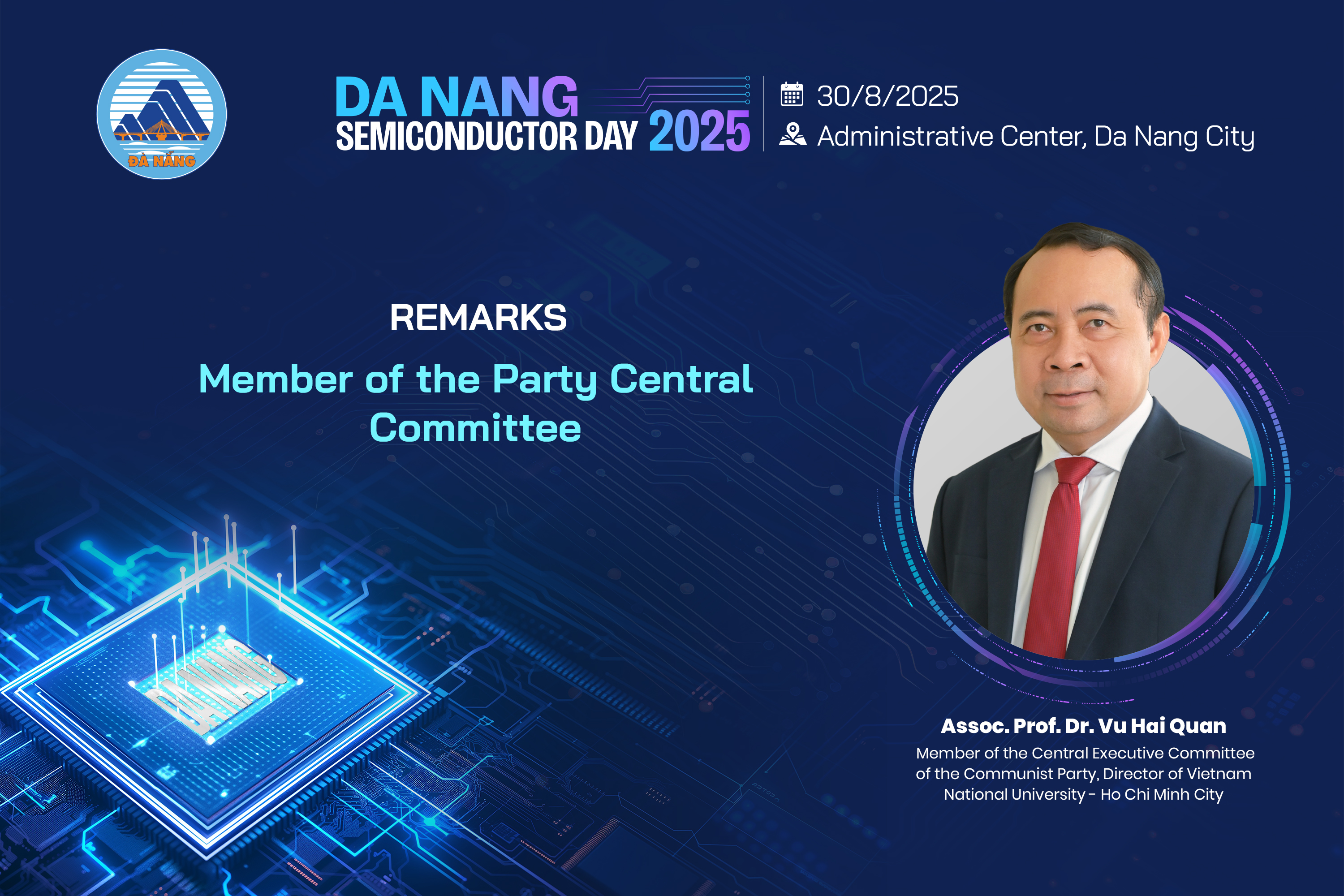 ĐÀ NẴNG

DA NANG SEMICONDUCTOR DAY 2025

30/8/2025

Administrative Center, Da Nang City

REMARKS

Member of the Party Central Committee

DA NANG

Assoc. Prof. Dr. Vu Hai Quan

Member of the Central Executive Committee of the Communist Party, Director of Vietnam National University - Ho Chi Minh City